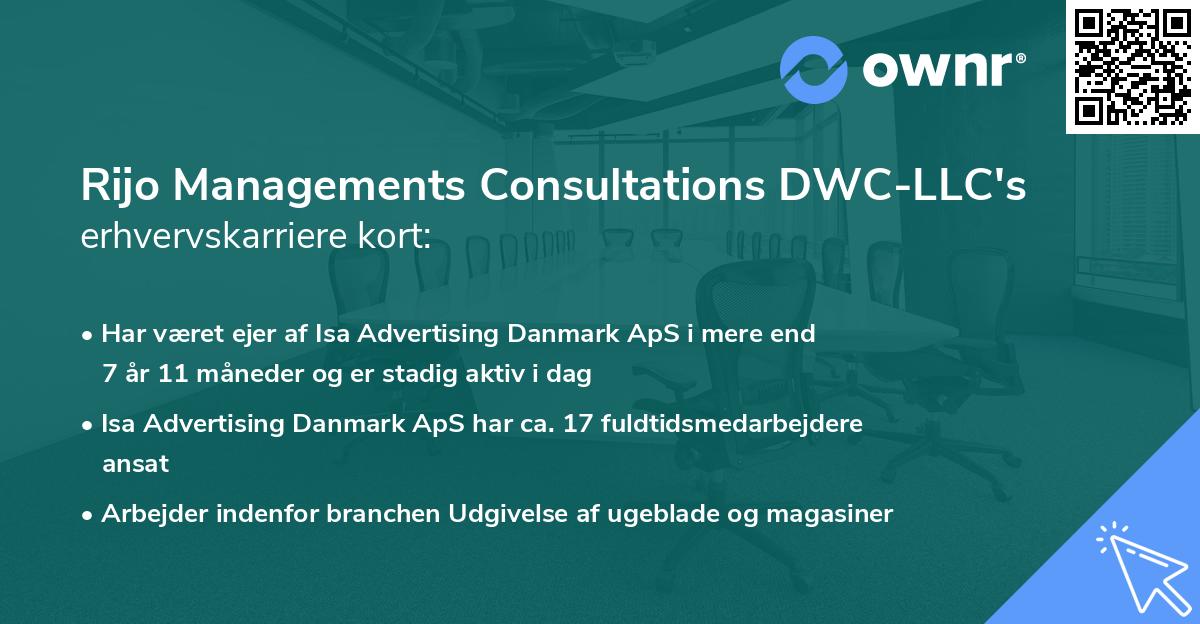 ownr®

Rijo Managements Consultations DWC-LLC's erhvervskarriere kort:

• Har været ejer af Isa Advertising Danmark ApS i mere end 7 år 11 måneder og er stadig aktiv i dag

• Isa Advertising Danmark ApS har ca. 17 fuldtidsmedarbejdere ansat

• Arbejder indenfor branchen Udgivelse af ugeblade og magasiner